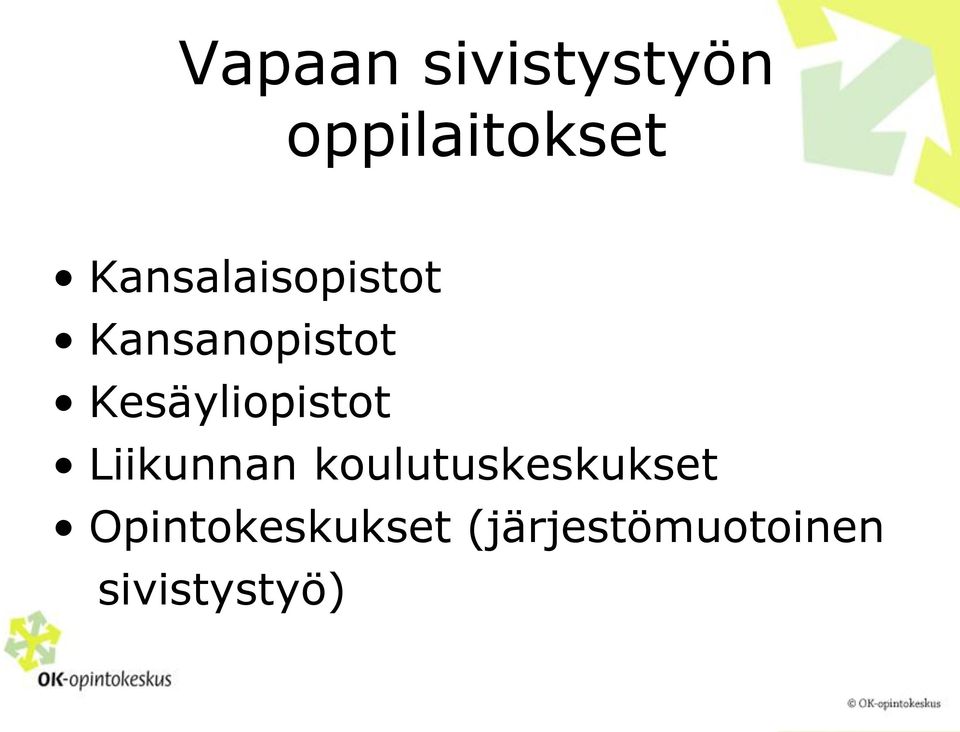 Vapaan sivistystyön oppilaitokset

• Kansalaisopistot
• Kansanopistot
• Kesäyliopistot
• Liikunnan koulutuskeskukset
• Opintokeskukset (järjestömuotoinen sivistystyö)

OK-opintokeskus

© OK-opintokeskus